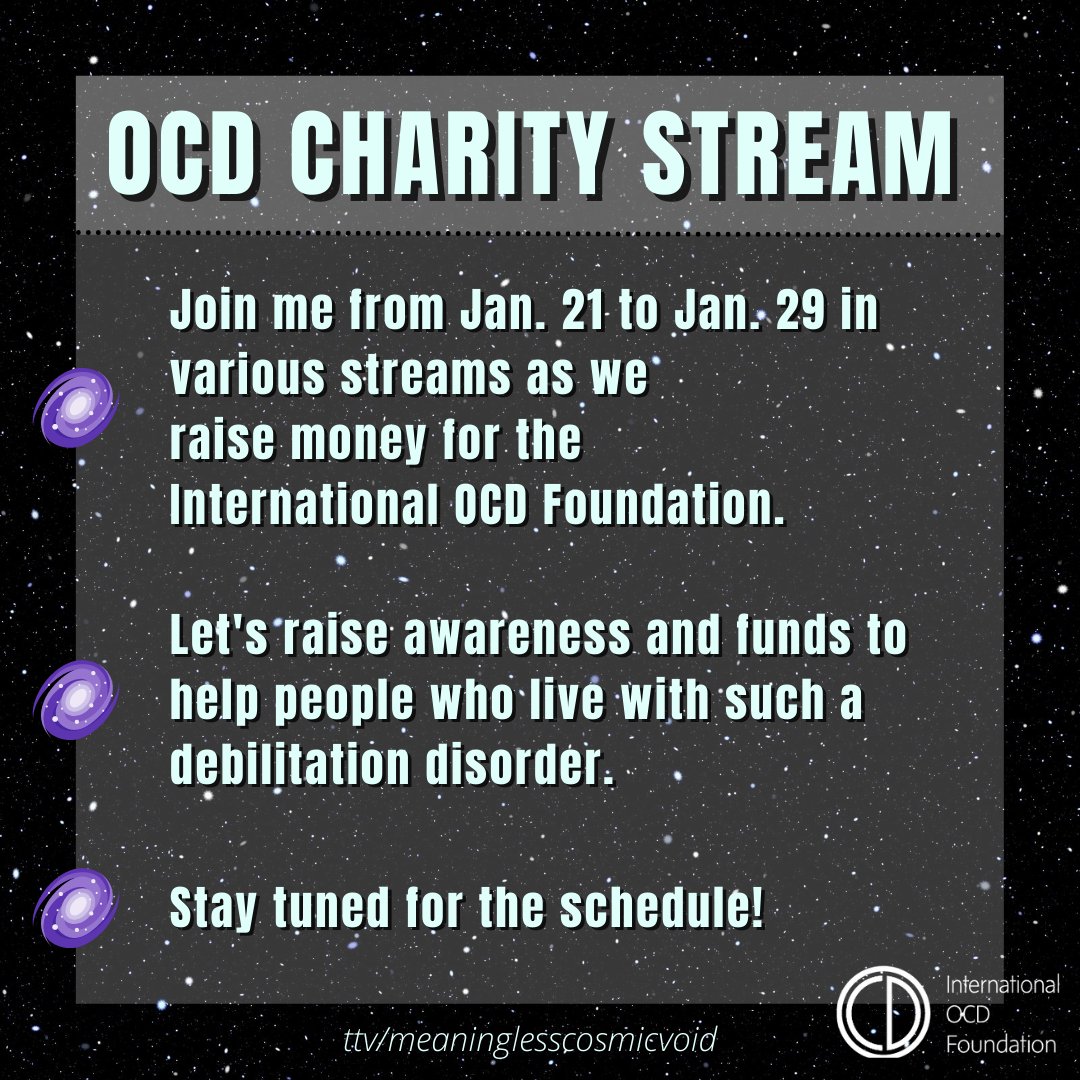 OCD CHARITY STREAM

Join me from Jan. 21 to Jan. 29 in various streams as we raise money for the International OCD Foundation.

Let's raise awareness and funds to help people who live with such a debilitation disorder.

Stay tuned for the schedule!

ttv/meaninglesscosmicvoid

International OCD Foundation